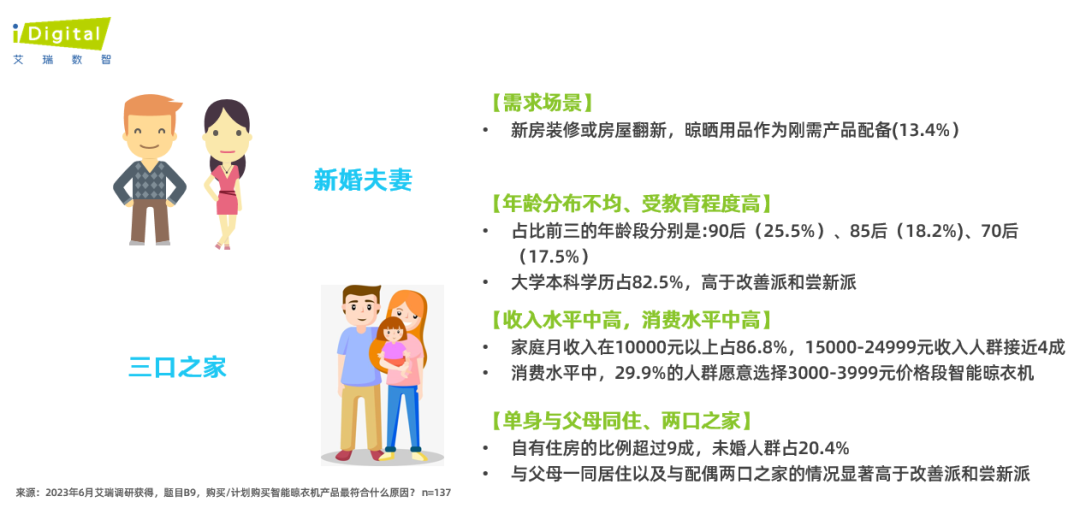 iDigital
艾 瑞 数 智

新婚夫妻

三口之家

【需求场景】
• 新房装修或房屋翻新，晾晒用品作为刚需产品配备(13.4%)

【年龄分布不均、受教育程度高】
• 占比前三的年龄段分别是:90后（25.5%）、85后（18.2%)、70后（17.5%）
• 大学本科学历占82.5%，高于改善派和尝新派

【收入水平中高，消费水平中高】
• 家庭月收入在10000元以上占86.8%，15000-24999元收入人群接近4成
• 消费水平中，29.9%的人群愿意选择3000-3999元价格段智能晾衣机

【单身与父母同住、两口之家】
• 自有住房的比例超过9成，未婚人群占20.4%
• 与父母一同居住以及与配偶两口之家的情况显著高于改善派和尝新派

来源：2023年6月艾瑞调研获得，题目B9，购买/计划购买智能晾衣机产品最符合什么原因？ n=137